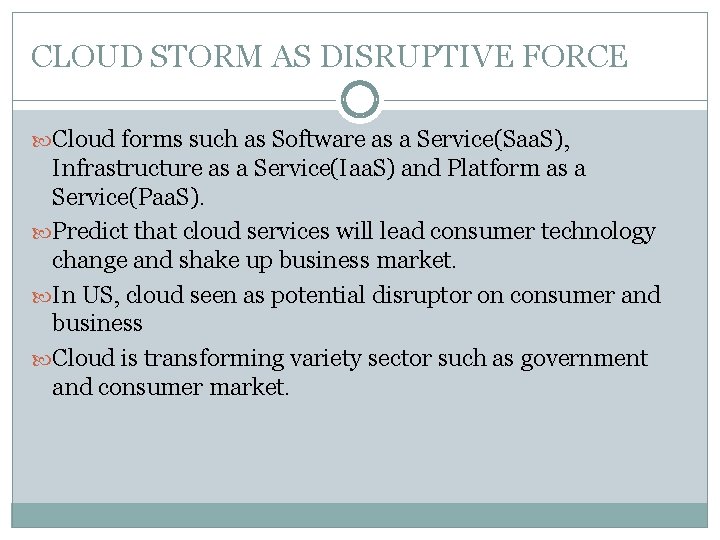 CLOUD STORM AS DISRUPTIVE FORCE

Cloud forms such as Software as a Service(SaaS), Infrastructure as a Service(IaaS) and Platform as a Service(PaaS).

Predict that cloud services will lead consumer technology change and shake up business market.

In US, cloud seen as potential disruptor on consumer and business

Cloud is transforming variety sector such as government and consumer market.